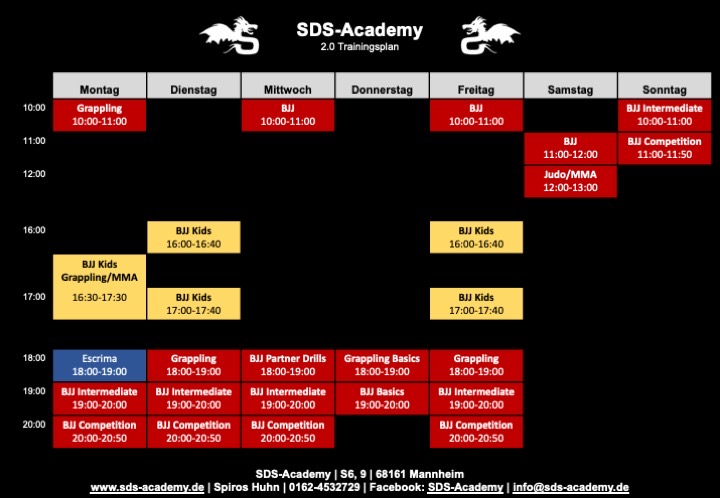 SDS-Academy
2.0 Trainingsplan

| | Montag | Dienstag | Mittwoch | Donnerstag | Freitag | Samstag | Sonntag |
|---|---|---|---|---|---|---|---|
| 10:00 | Grappling 10:00-11:00 | | BJJ 10:00-11:00 | | BJJ 10:00-11:00 | | BJJ Intermediate 10:00-11:00 |
| 11:00 | | | | | | BJJ 11:00-12:00 | BJJ Competition 11:00-11:50 |
| 12:00 | | | | | | Judo/MMA 12:00-13:00 | |
| 16:00 | | BJJ Kids 16:00-16:40 | | | BJJ Kids 16:00-16:40 | | |
| | BJJ Kids Grappling/MMA 16:30-17:30 | | | | | | |
| 17:00 | | BJJ Kids 17:00-17:40 | | | BJJ Kids 17:00-17:40 | | |
| 18:00 | Escrima 18:00-19:00 | Grappling 18:00-19:00 | BJJ Partner Drills 18:00-19:00 | Grappling Basics 18:00-19:00 | Grappling 18:00-19:00 | | |
| 19:00 | BJJ Intermediate 19:00-20:00 | BJJ Intermediate 19:00-20:00 | BJJ Intermediate 19:00-20:00 | BJJ Basics 19:00-20:00 | BJJ Intermediate 19:00-20:00 | | |
| 20:00 | BJJ Competition 20:00-20:50 | BJJ Competition 20:00-20:50 | BJJ Competition 20:00-20:50 | | BJJ Competition 20:00-20:50 | | |

SDS-Academy | S6, 9 | 68161 Mannheim
www.sds-academy.de | Spiros Huhn | 0162-4532729 | Facebook: SDS-Academy | info@sds-academy.de